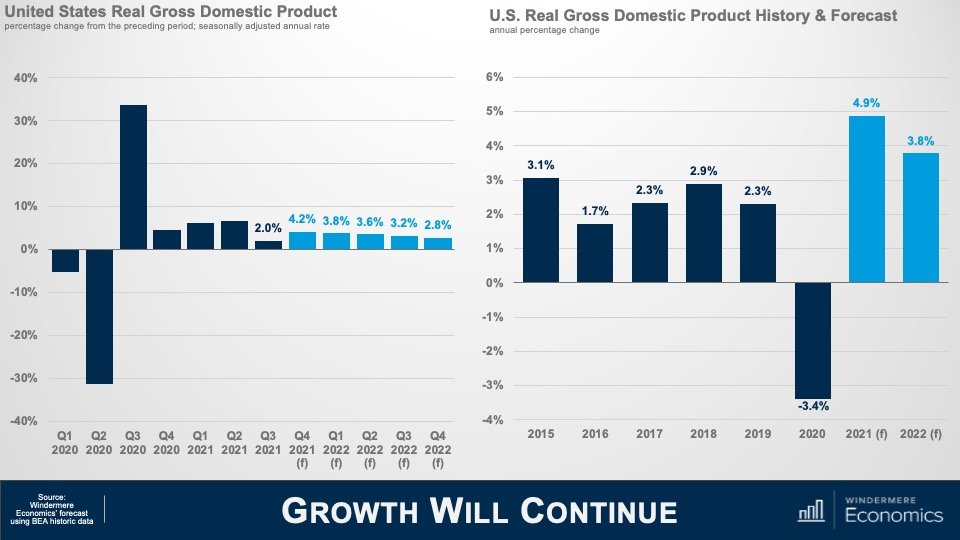 United States Real Gross Domestic Product
percentage change from the preceding period; seasonally adjusted annual rate

40%
30%
20%
10%
0%
-10%
-20%
-30%
-40%

2.0% 4.2% 3.8% 3.6% 3.2% 2.8%

Q1 2020
Q2 2020
Q3 2020
Q4 2020
Q1 2021
Q2 2021
Q3 2021
Q4 2021 (f)
Q1 2022 (f)
Q2 2022 (f)
Q3 2022 (f)
Q4 2022 (f)

U.S. Real Gross Domestic Product History & Forecast
annual percentage change

6%
5%
4%
3%
2%
1%
0%
-1%
-2%
-3%
-4%

3.1% 1.7% 2.3% 2.9% 2.3% -3.4% 4.9% 3.8%

2015
2016
2017
2018
2019
2020
2021 (f)
2022 (f)

Source: Windermere Economics' forecast using BEA historic data

GROWTH WILL CONTINUE

WINDERMERE
Economics